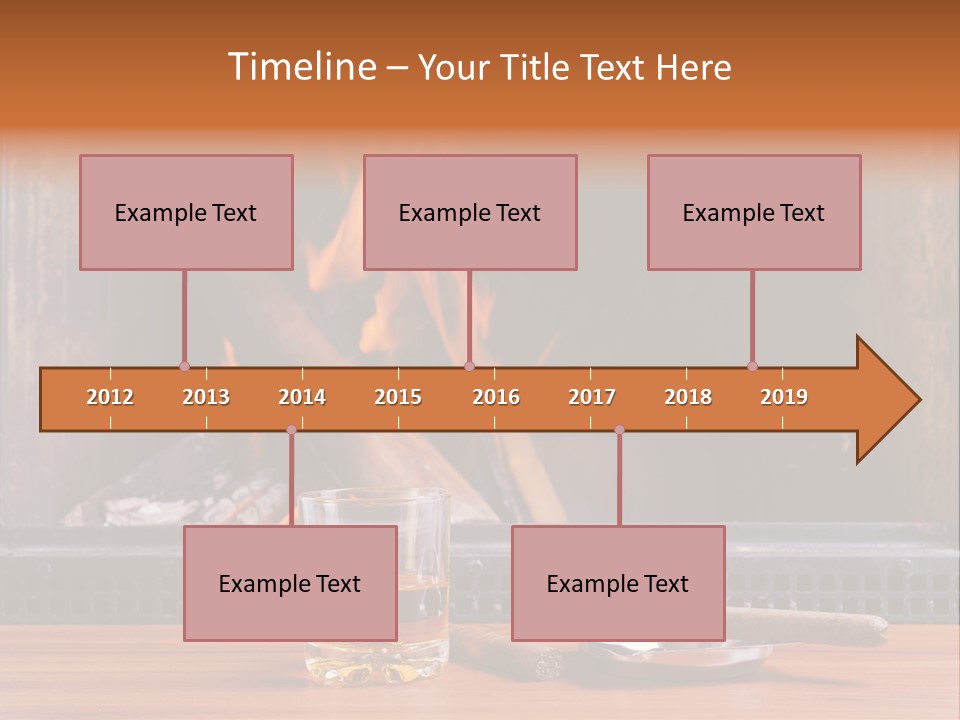 Timeline – Your Title Text Here

Example Text

Example Text

Example Text

2012 2013 2014 2015 2016 2017 2018 2019

Example Text

Example Text